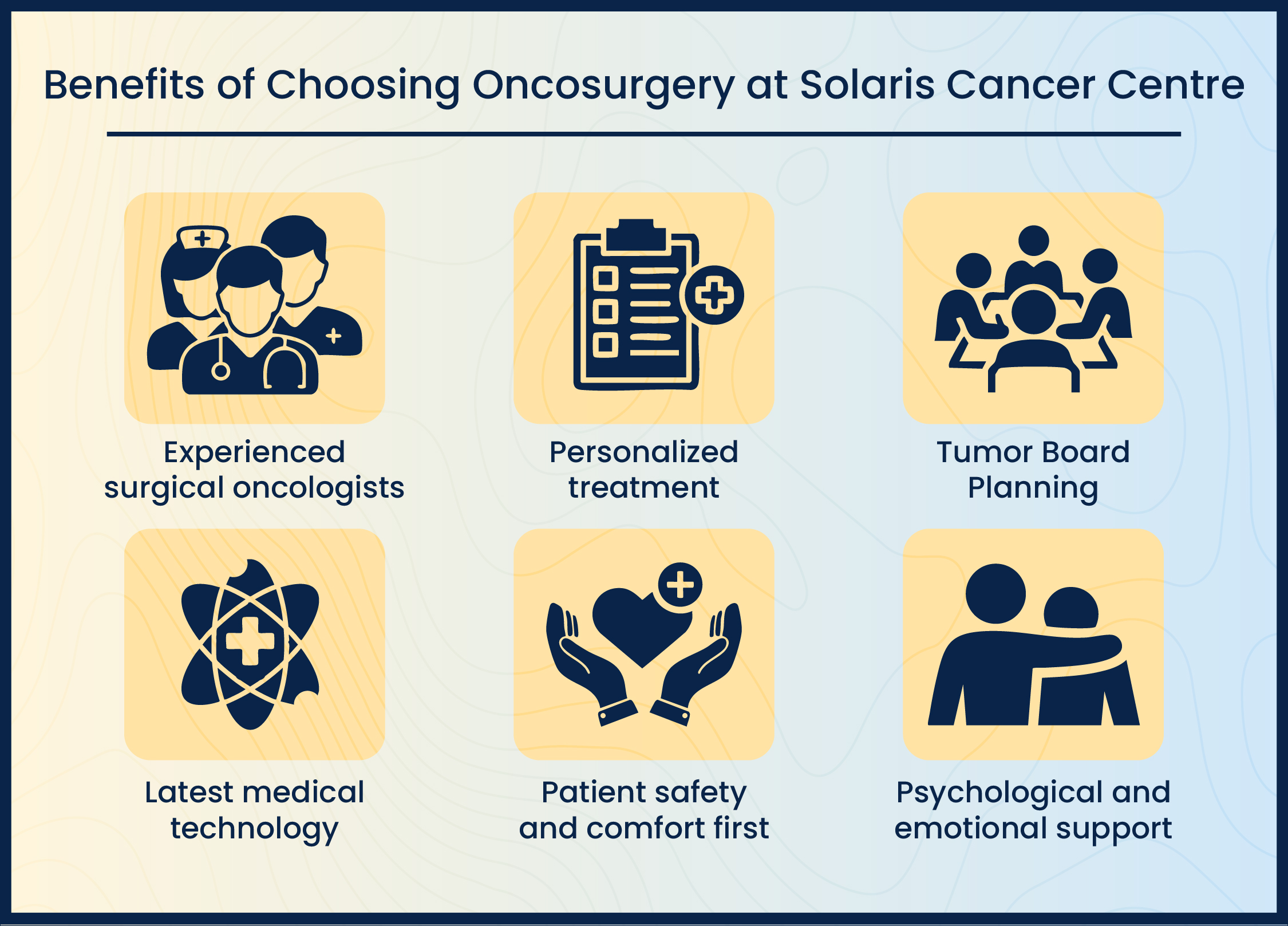 Benefits of Choosing Oncosurgery at Solaris Cancer Centre

Experienced surgical oncologists

Personalized treatment

Tumor Board Planning

Latest medical technology

Patient safety and comfort first

Psychological and emotional support